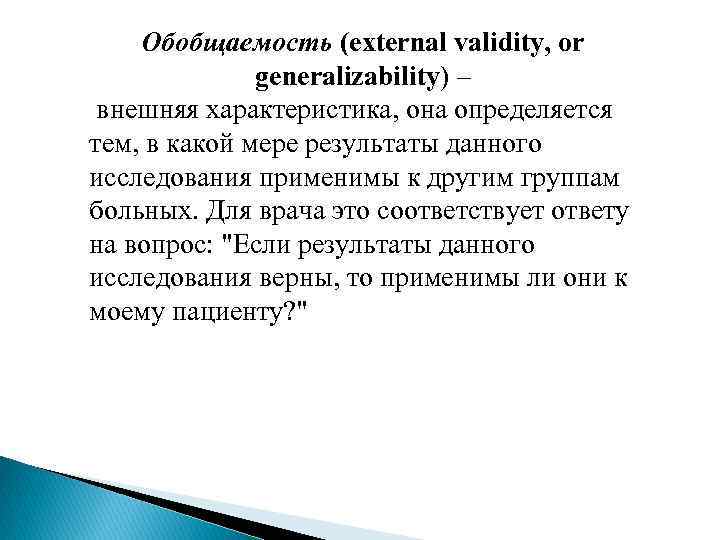 Обобщаемость (external validity, or generalizability) –

внешняя характеристика, она определяется тем, в какой мере результаты данного исследования применимы к другим группам больных. Для врача это соответствует ответу на вопрос: "Если результаты данного исследования верны, то применимы ли они к моему пациенту?"